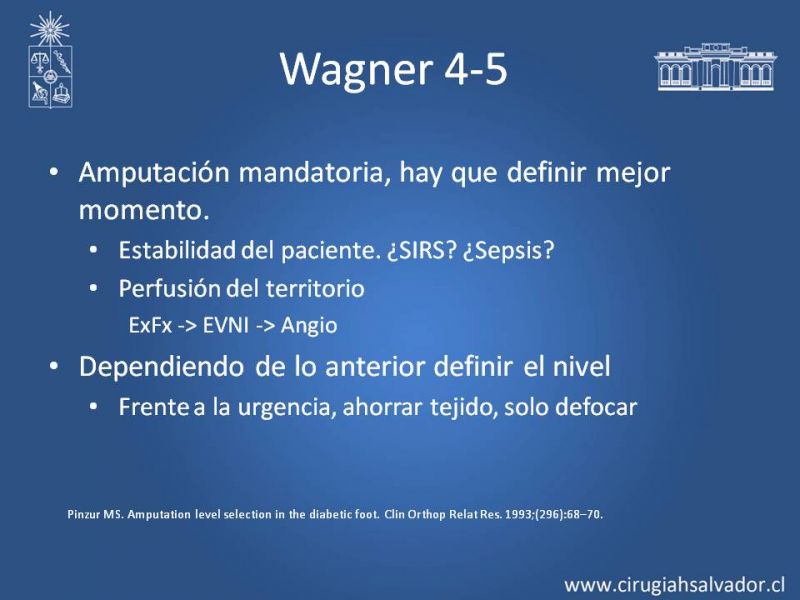 Wagner 4-5

• Amputación mandatoria, hay que definir mejor momento.
  • Estabilidad del paciente. ¿SIRS? ¿Sepsis?
  • Perfusión del territorio
    ExFx -> EVNI -> Angio
• Dependiendo de lo anterior definir el nivel
  • Frente a la urgencia, ahorrar tejido, solo defocar

Pinzur MS. Amputation level selection in the diabetic foot. Clin Orthop Relat Res. 1993;(296):68–70.

www.cirugiahsalvador.cl